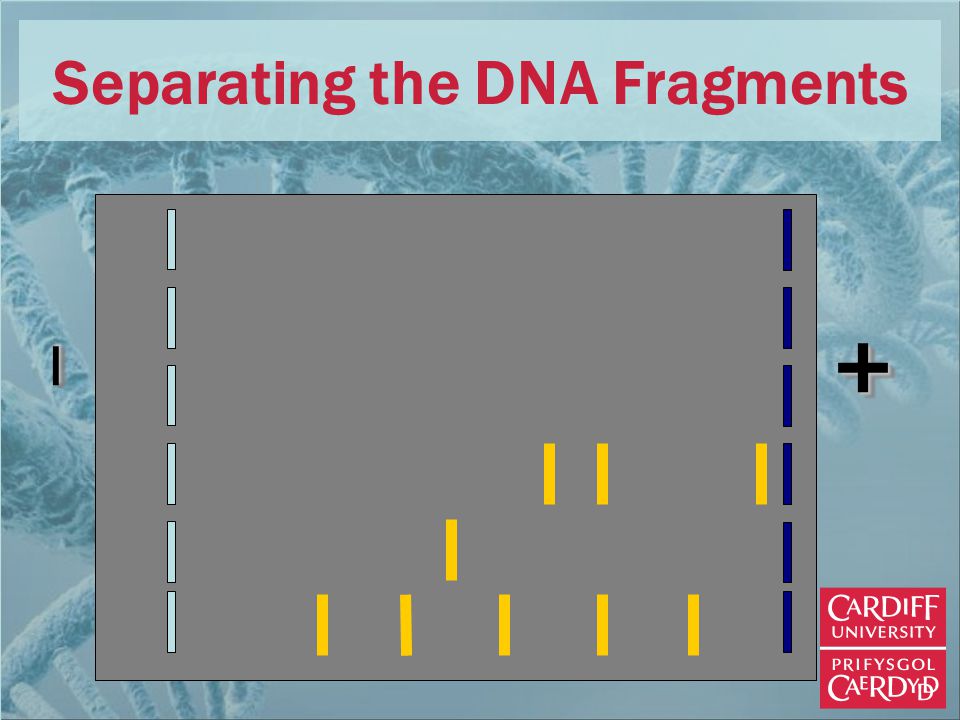 Separating the DNA Fragments

-

+

CARDIFF UNIVERSITY
PRIFYSGOL CAERDYDD